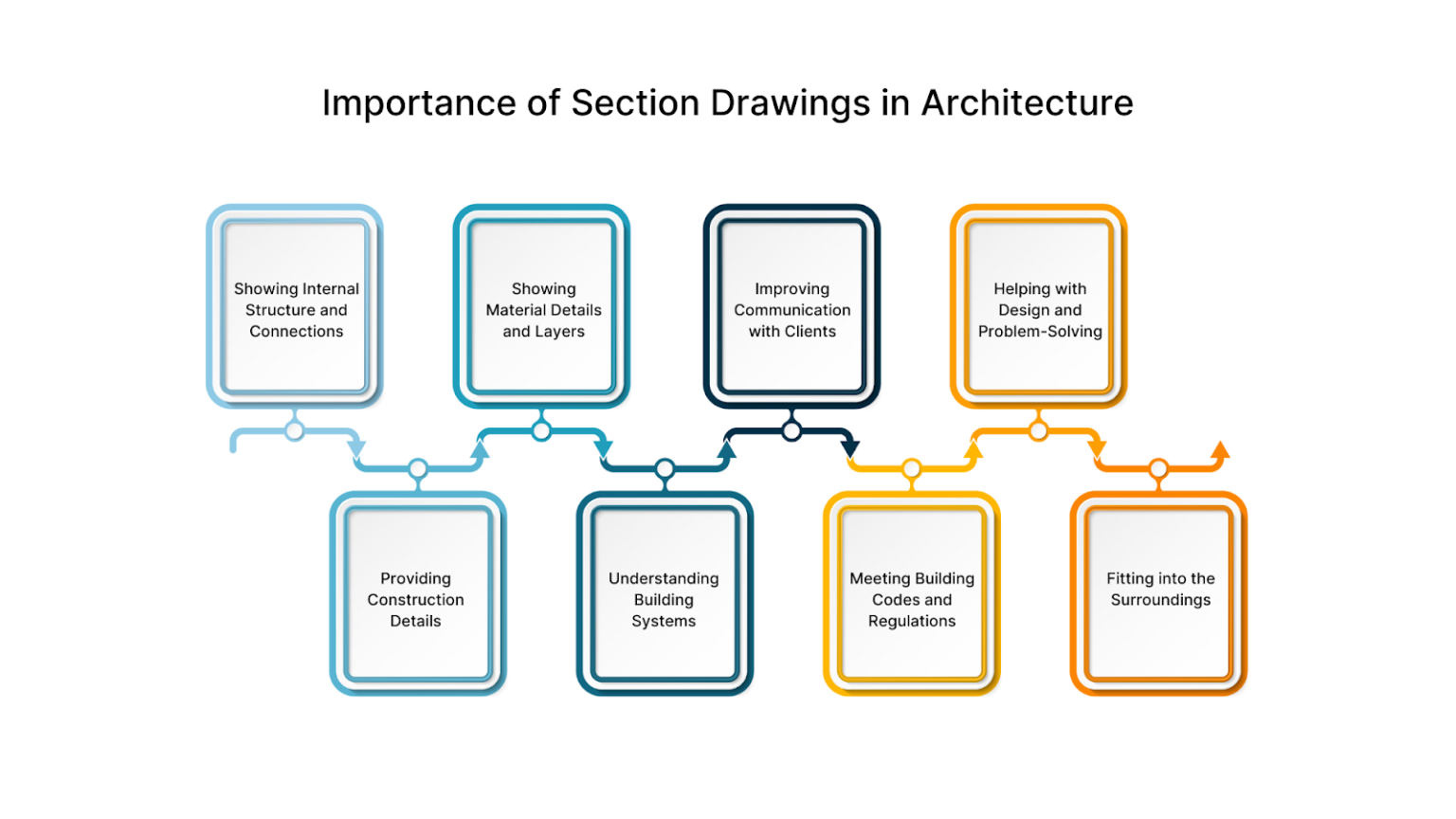 Importance of Section Drawings in Architecture

Showing Internal Structure and Connections

Providing Construction Details

Showing Material Details and Layers

Understanding Building Systems

Improving Communication with Clients

Meeting Building Codes and Regulations

Helping with Design and Problem-Solving

Fitting into the Surroundings